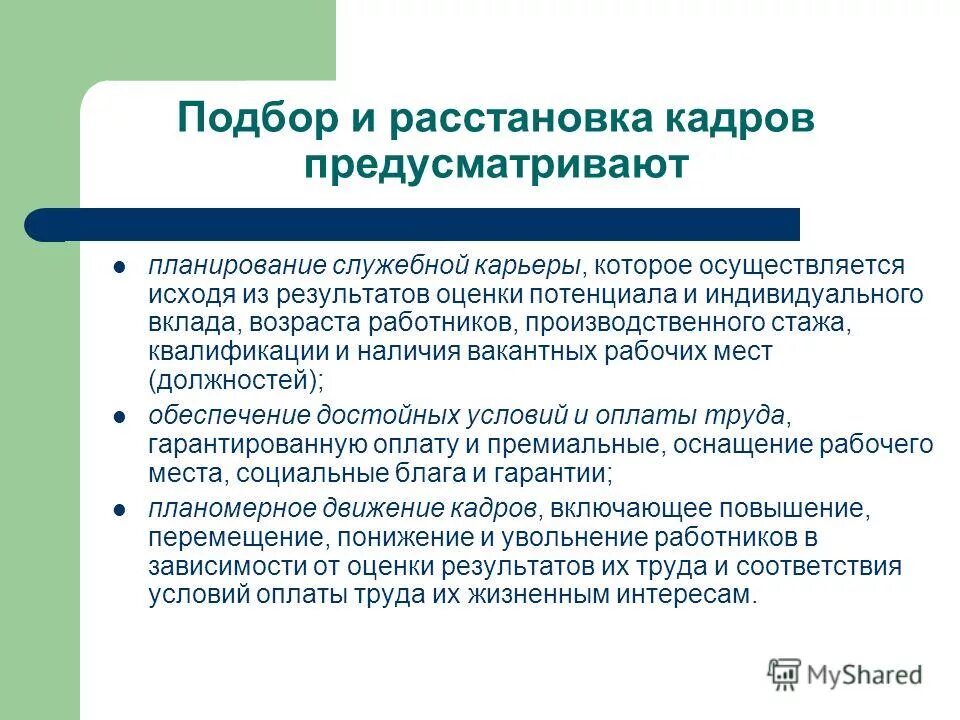 Подбор и расстановка кадров предусматривают

планирование служебной карьеры, которое осуществляется исходя из результатов оценки потенциала и индивидуального вклада, возраста работников, производственного стажа, квалификации и наличия вакантных рабочих мест (должностей);

обеспечение достойных условий и оплаты труда, гарантированную оплату и премиальные, оснащение рабочего места, социальные блага и гарантии;

планомерное движение кадров, включающее повышение, перемещение, понижение и увольнение работников в зависимости от оценки результатов их труда и соответствия условий оплаты труда их жизненным интересам.

MyShared